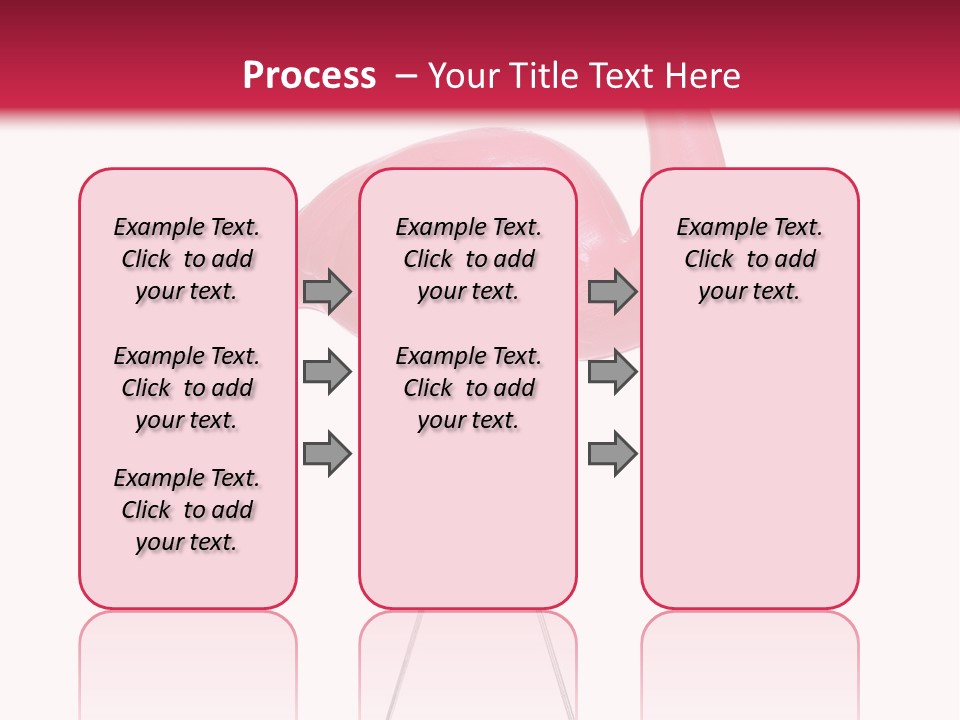 Process – Your Title Text Here

Example Text. Click to add your text.

Example Text. Click to add your text.

Example Text. Click to add your text.

Example Text. Click to add your text.

Example Text. Click to add your text.

Example Text. Click to add your text.